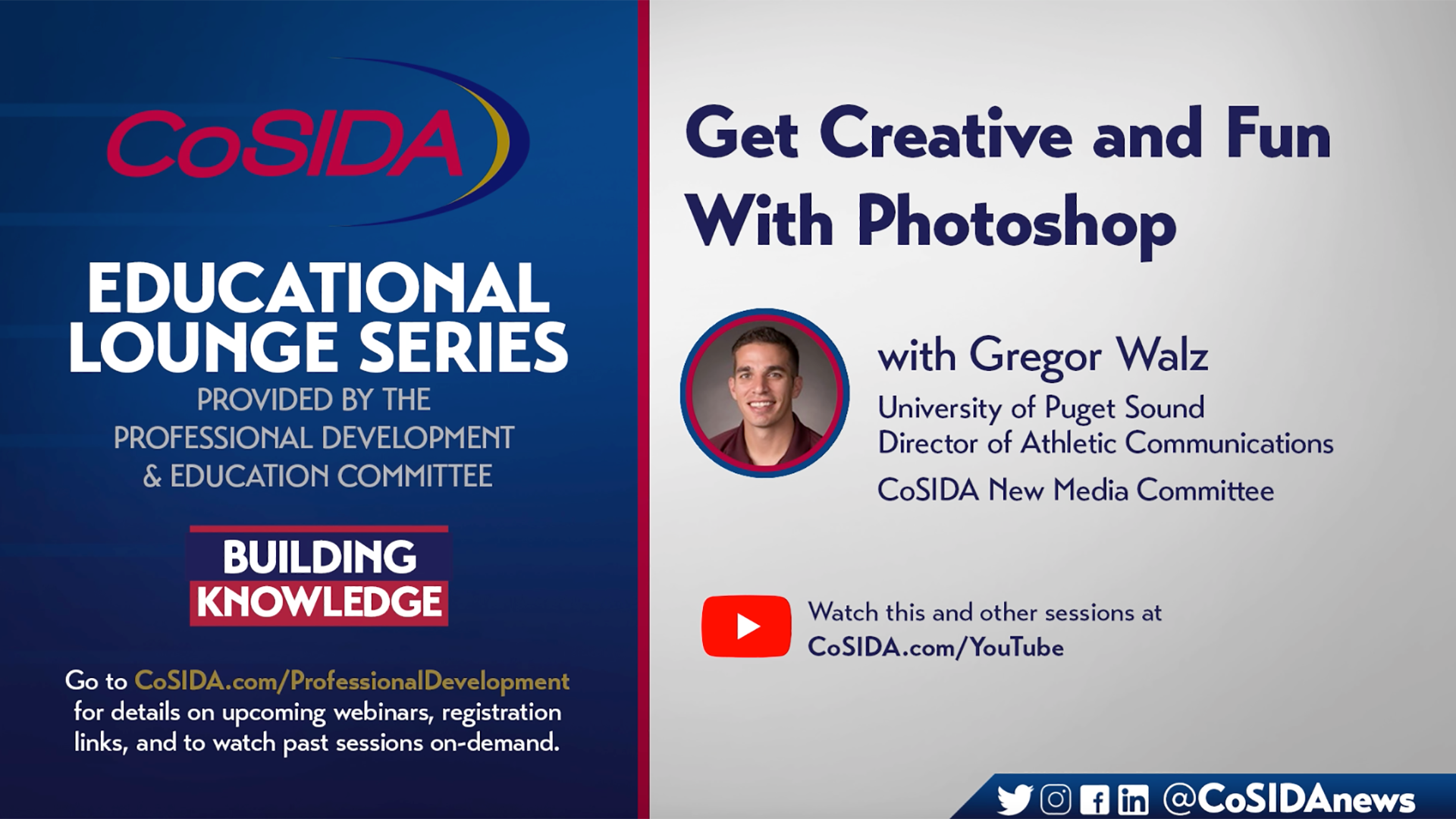 CoSIDA

EDUCATIONAL LOUNGE SERIES

PROVIDED BY THE PROFESSIONAL DEVELOPMENT & EDUCATION COMMITTEE

BUILDING KNOWLEDGE

Go to CoSIDA.com/ProfessionalDevelopment for details on upcoming webinars, registration links, and to watch past sessions on-demand.

Get Creative and Fun With Photoshop

with Gregor Walz

University of Puget Sound
Director of Athletic Communications

CoSIDA New Media Committee

Watch this and other sessions at
CoSIDA.com/YouTube

@CoSIDAnews